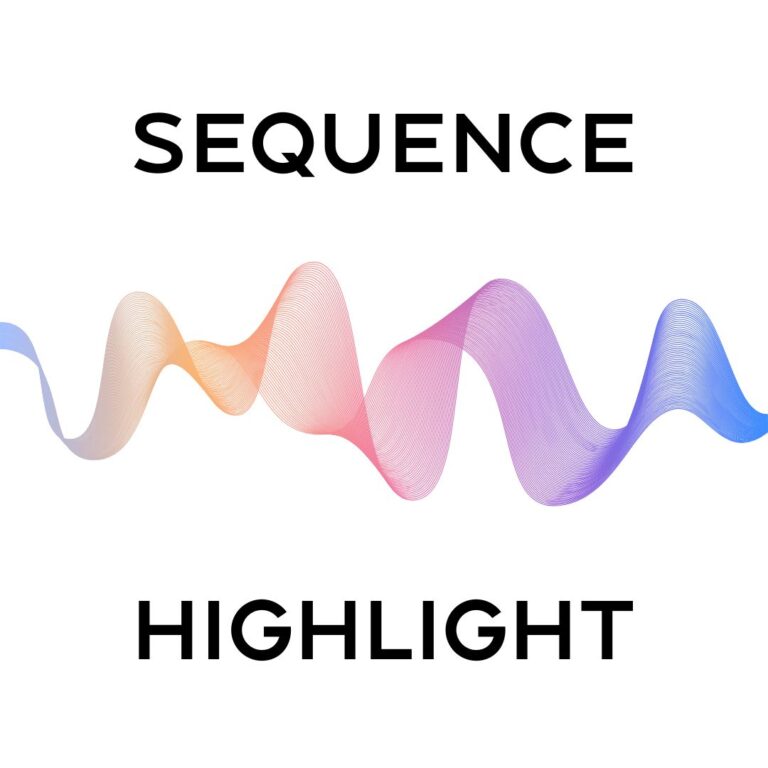 SEQUENCE

HIGHLIGHT